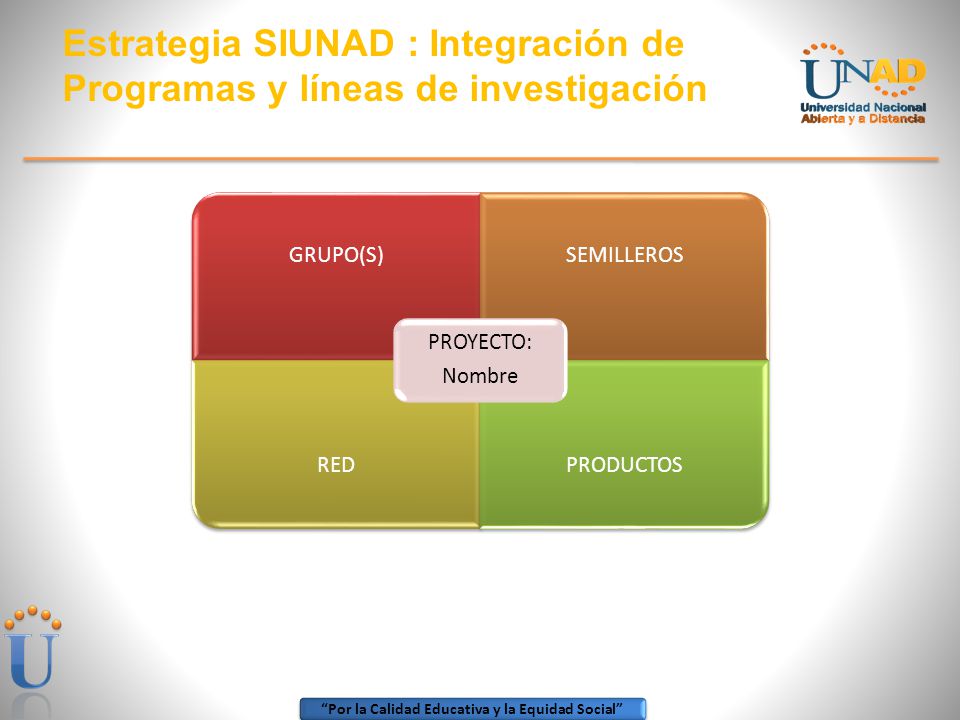 Estrategia SIUNAD : Integración de Programas y líneas de investigación

UNAD
Universidad Nacional Abierta y a Distancia

GRUPO(S)

SEMILLEROS

PROYECTO:
Nombre

RED

PRODUCTOS

U

"Por la Calidad Educativa y la Equidad Social"